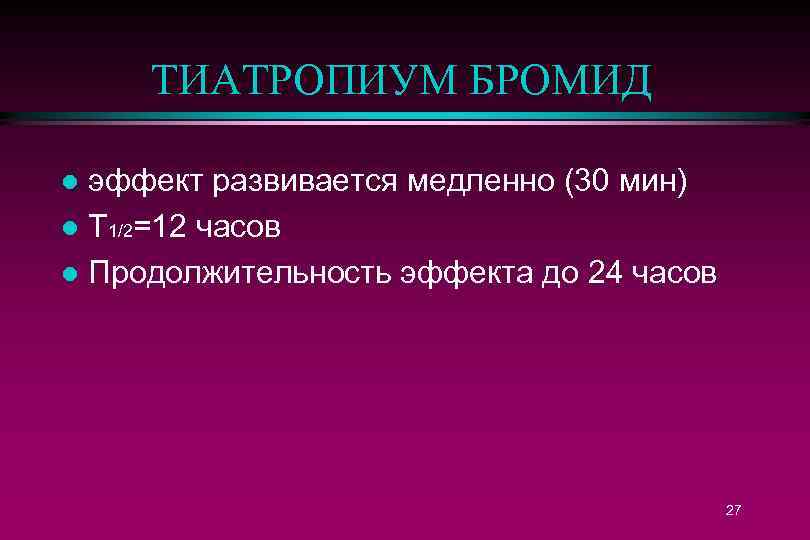 ТИАТРОПИУМ БРОМИД

- эффект развивается медленно (30 мин)
- $T_{1/2}$=12 часов
- Продолжительность эффекта до 24 часов

27